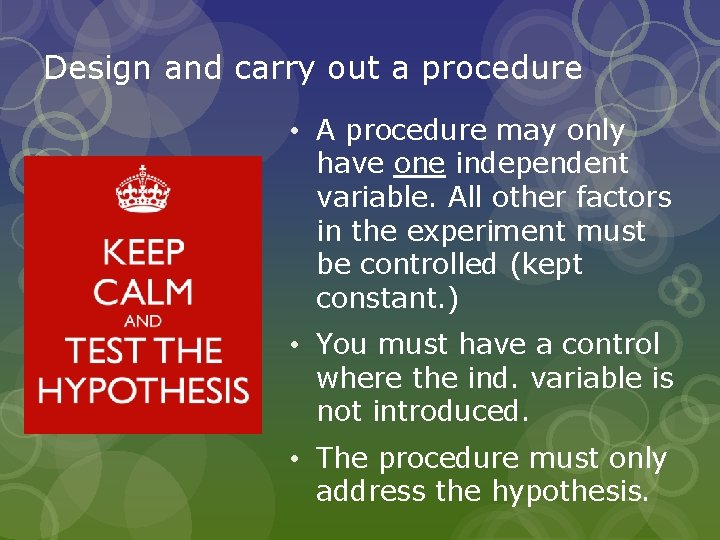 Design and carry out a procedure

KEEP CALM AND TEST THE HYPOTHESIS

• A procedure may only have one independent variable. All other factors in the experiment must be controlled (kept constant.)
• You must have a control where the ind. variable is not introduced.
• The procedure must only address the hypothesis.